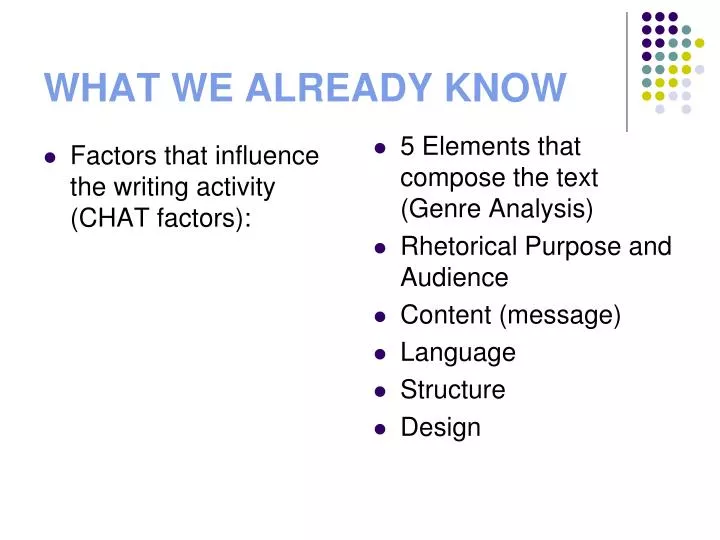 WHAT WE ALREADY KNOW

- Factors that influence the writing activity (CHAT factors):

- 5 Elements that compose the text (Genre Analysis)
- Rhetorical Purpose and Audience
- Content (message)
- Language
- Structure
- Design